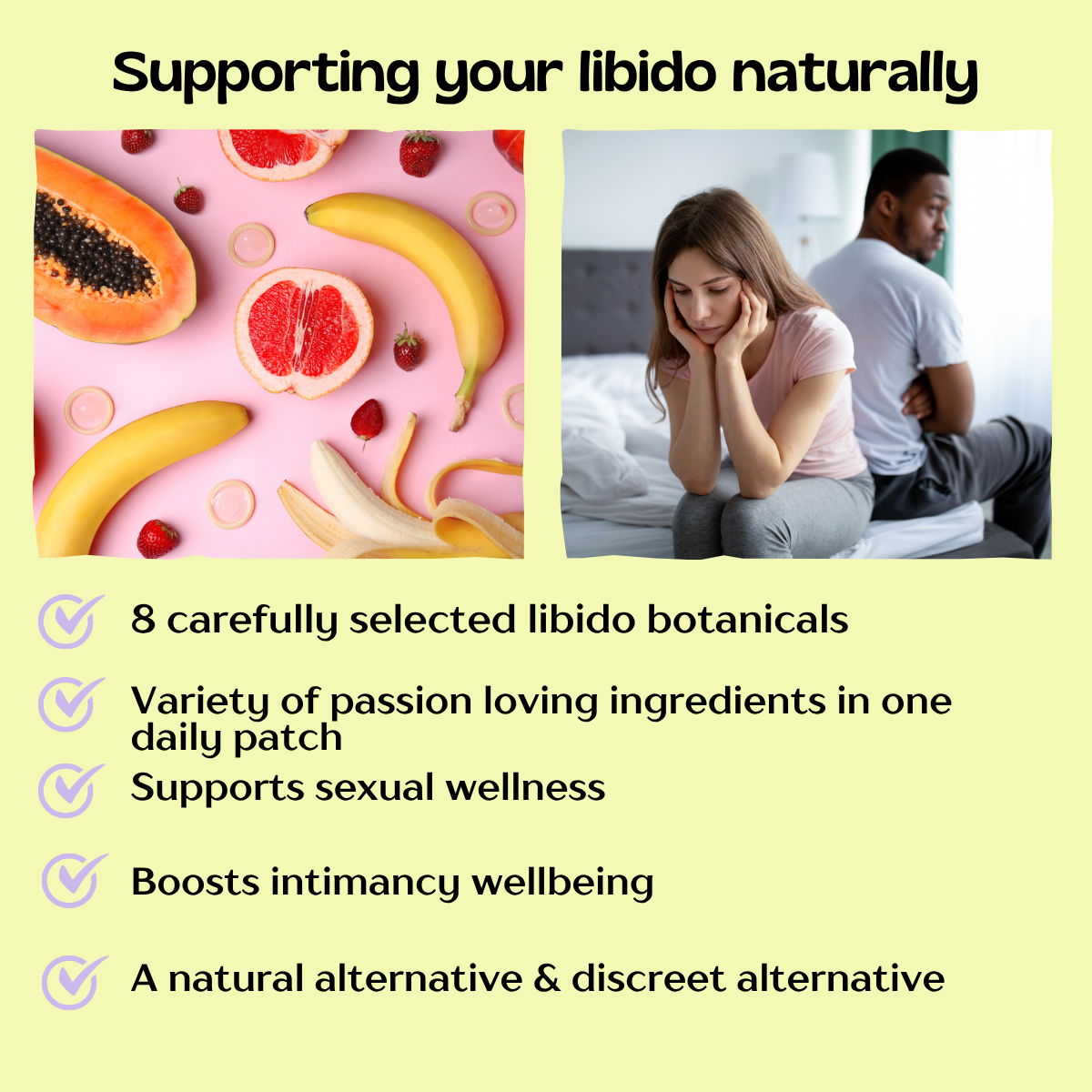 Supporting your libido naturally

8 carefully selected libido botanicals

Variety of passion loving ingredients in one daily patch

Supports sexual wellness

Boosts intimancy wellbeing

A natural alternative & discreet alternative